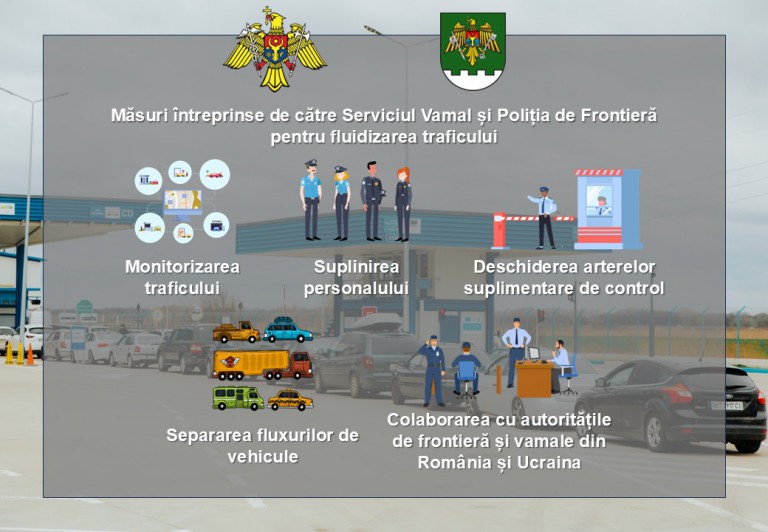 Măsuri întreprinse de către Serviciul Vamal și Poliția de Frontieră pentru fluidizarea traficului

Monitorizarea traficului

Suplinirea personalului

Deschiderea arterelor suplimentare de control

Separarea fluxurilor de vehicule

Colaborarea cu autoritățile de frontieră și vamale din România și Ucraina